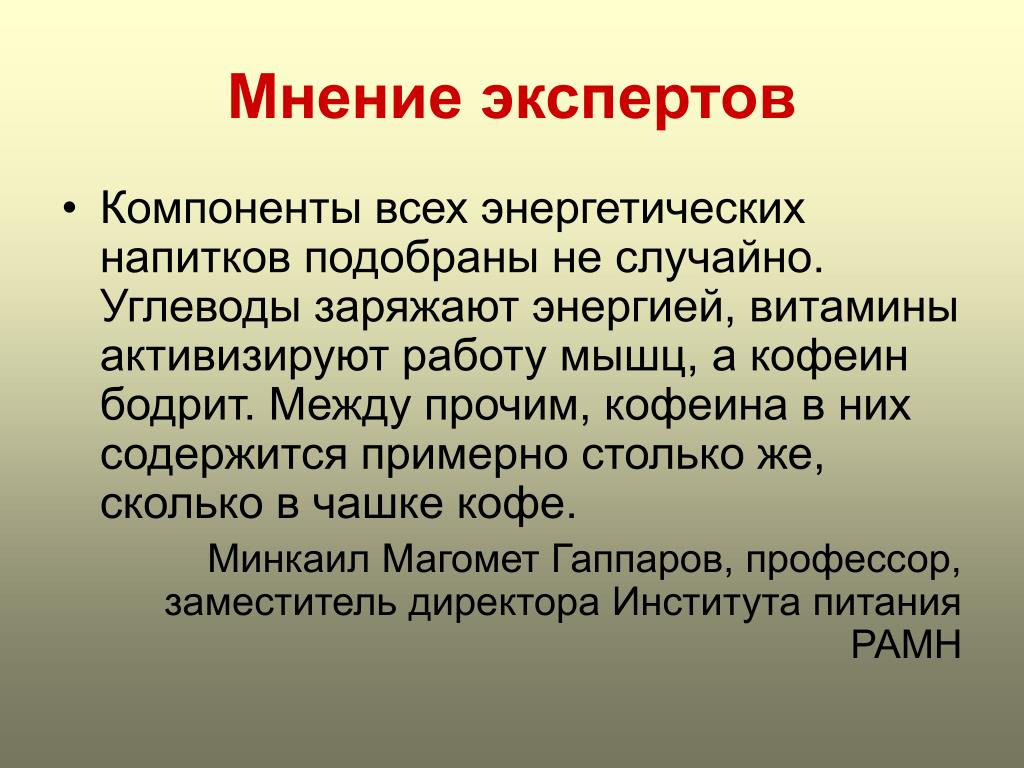 Мнение экспертов

• Компоненты всех энергетических напитков подобраны не случайно. Углеводы заряжают энергией, витамины активизируют работу мышц, а кофеин бодрит. Между прочим, кофеина в них содержится примерно столько же, сколько в чашке кофе.

Минкаил Магомет Гаппаров, профессор, заместитель директора Института питания РАМН